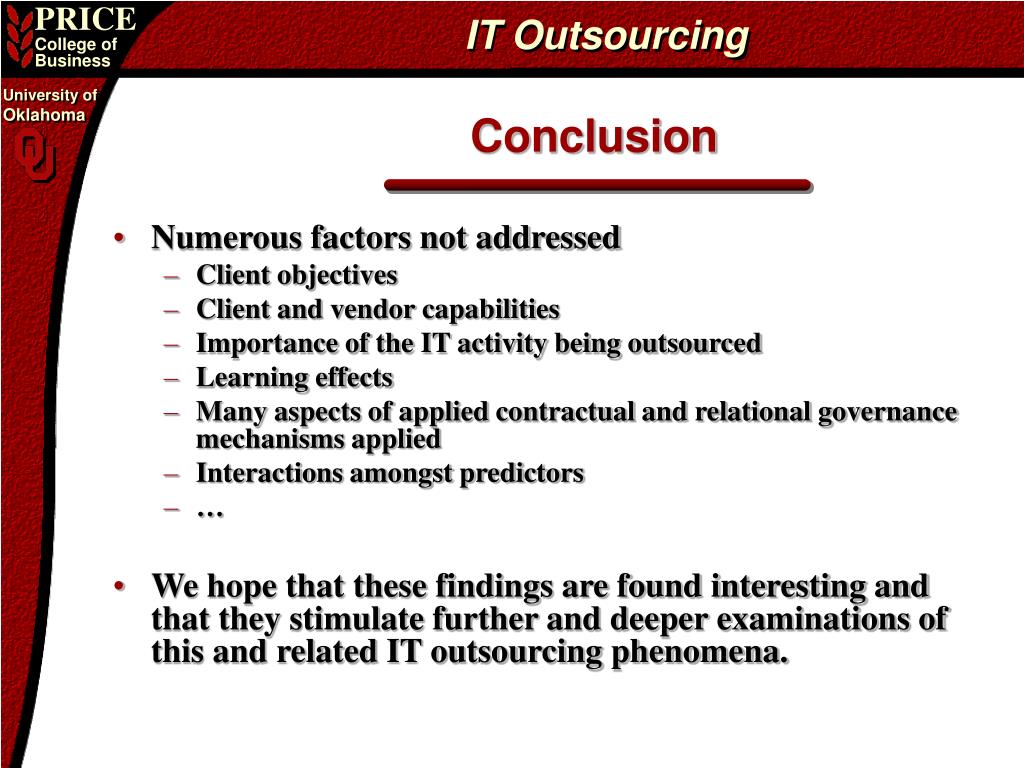 PRICE College of Business

IT Outsourcing

University of Oklahoma

OU

Conclusion

• Numerous factors not addressed
  – Client objectives
  – Client and vendor capabilities
  – Importance of the IT activity being outsourced
  – Learning effects
  – Many aspects of applied contractual and relational governance mechanisms applied
  – Interactions amongst predictors
  – …

• We hope that these findings are found interesting and that they stimulate further and deeper examinations of this and related IT outsourcing phenomena.